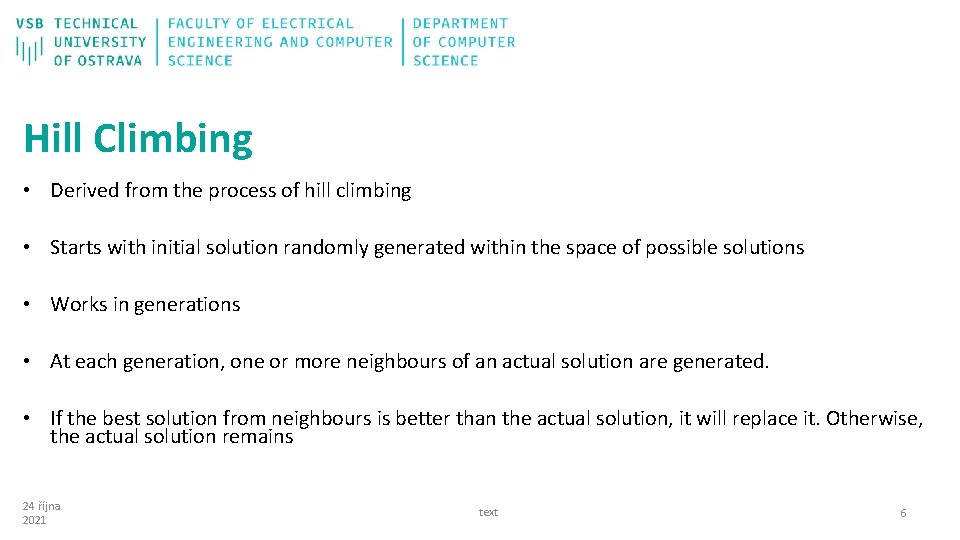 VSB TECHNICAL UNIVERSITY OF OSTRAVA | FACULTY OF ELECTRICAL ENGINEERING AND COMPUTER SCIENCE | DEPARTMENT OF COMPUTER SCIENCE

Hill Climbing

• Derived from the process of hill climbing

• Starts with initial solution randomly generated within the space of possible solutions

• Works in generations

• At each generation, one or more neighbours of an actual solution are generated.

• If the best solution from neighbours is better than the actual solution, it will replace it. Otherwise, the actual solution remains

24 října 2021

text

6